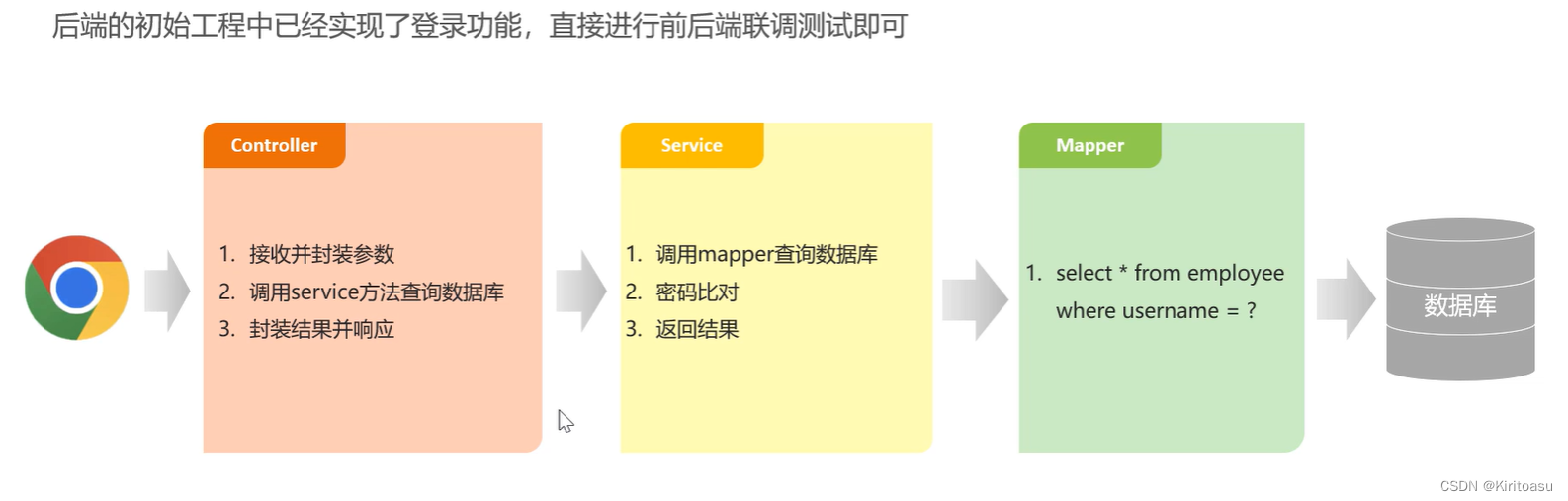 后端的初始工程中已经实现了登录功能，直接进行前后端联调测试即可

Controller

1. 接收并封装参数
2. 调用service方法查询数据库
3. 封装结果并响应

Service

1. 调用mapper查询数据库
2. 密码比对
3. 返回结果

Mapper

1. select * from employee where username = ?

数据库

CSDN @Kiritoasu